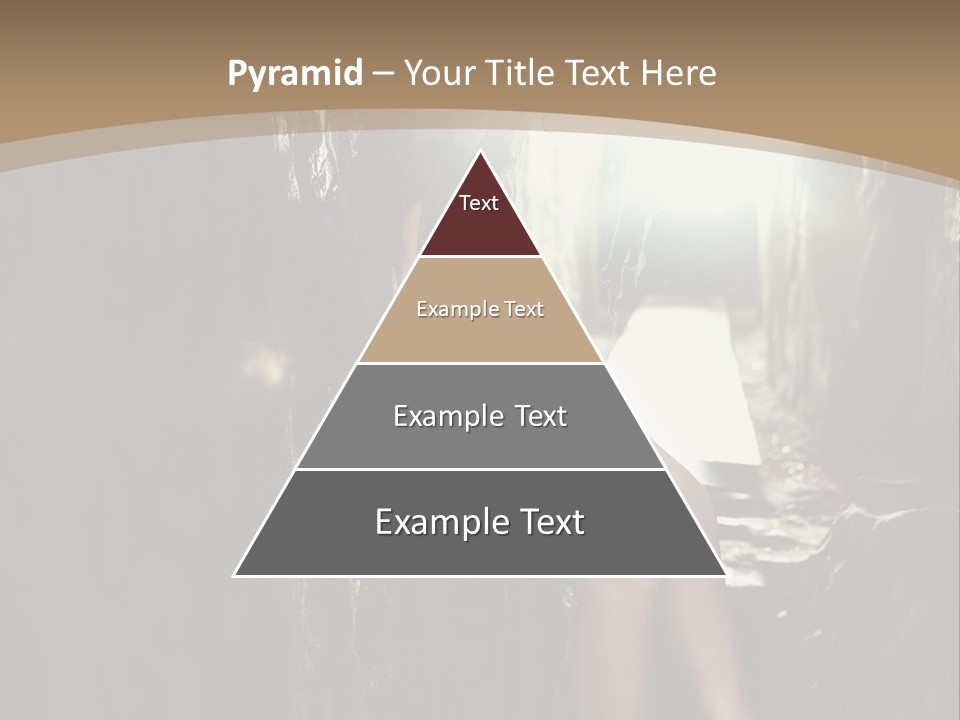 Pyramid – Your Title Text Here

Text

Example Text

Example Text

Example Text